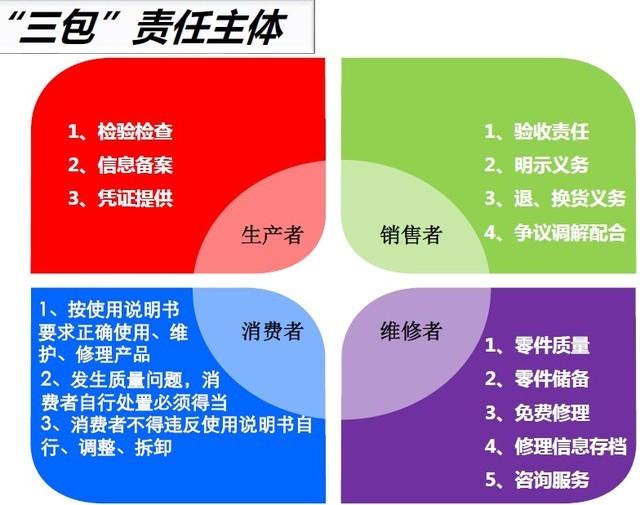 “三包”责任主体

1、检验检查
2、信息备案
3、凭证提供

生产者

1、验收责任
2、明示义务
3、退、换货义务
4、争议调解配合

销售者

1、按使用说明书要求正确使用、维护、修理产品
2、发生质量问题，消费者自行处置必须得当
3、消费者不得违反使用说明书自行、调整、拆卸

消费者

维修者

1、零件质量
2、零件储备
3、免费修理
4、修理信息存档
5、咨询服务